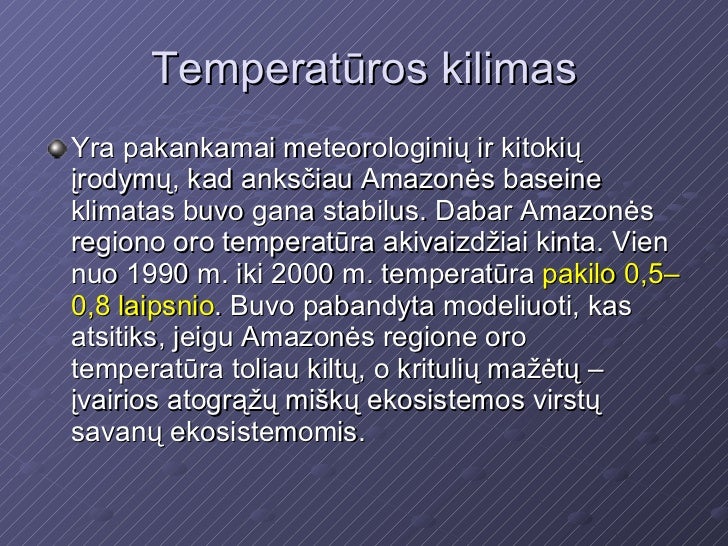 Temperatūros kilimas

Yra pakankamai meteorologinių ir kitokių įrodymų, kad anksčiau Amazonės baseine klimatas buvo gana stabilus. Dabar Amazonės regiono oro temperatūra akivaizdžiai kinta. Vien nuo 1990 m. iki 2000 m. temperatūra pakilo 0,5–0,8 laipsnio. Buvo pabandyta modeliuoti, kas atsitiks, jeigu Amazonės regione oro temperatūra toliau kiltų, o kritulių mažėtų – įvairios atogrąžų miškų ekosistemos virstų savanų ekosistemomis.